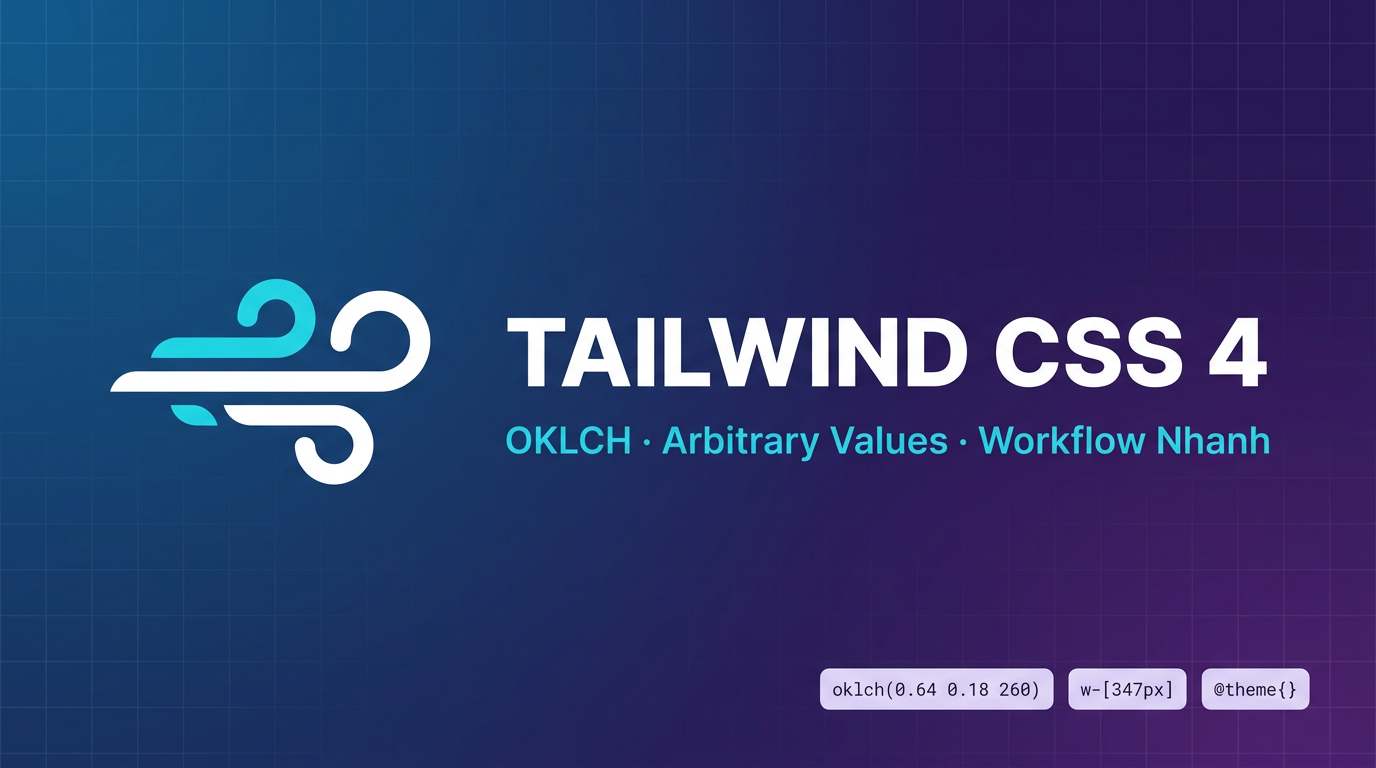 TAILWIND CSS 4

OKLCH · Arbitrary Values · Workflow Nhanh

oklch(0.64 0.18 260)

w-[347px]

@theme{}